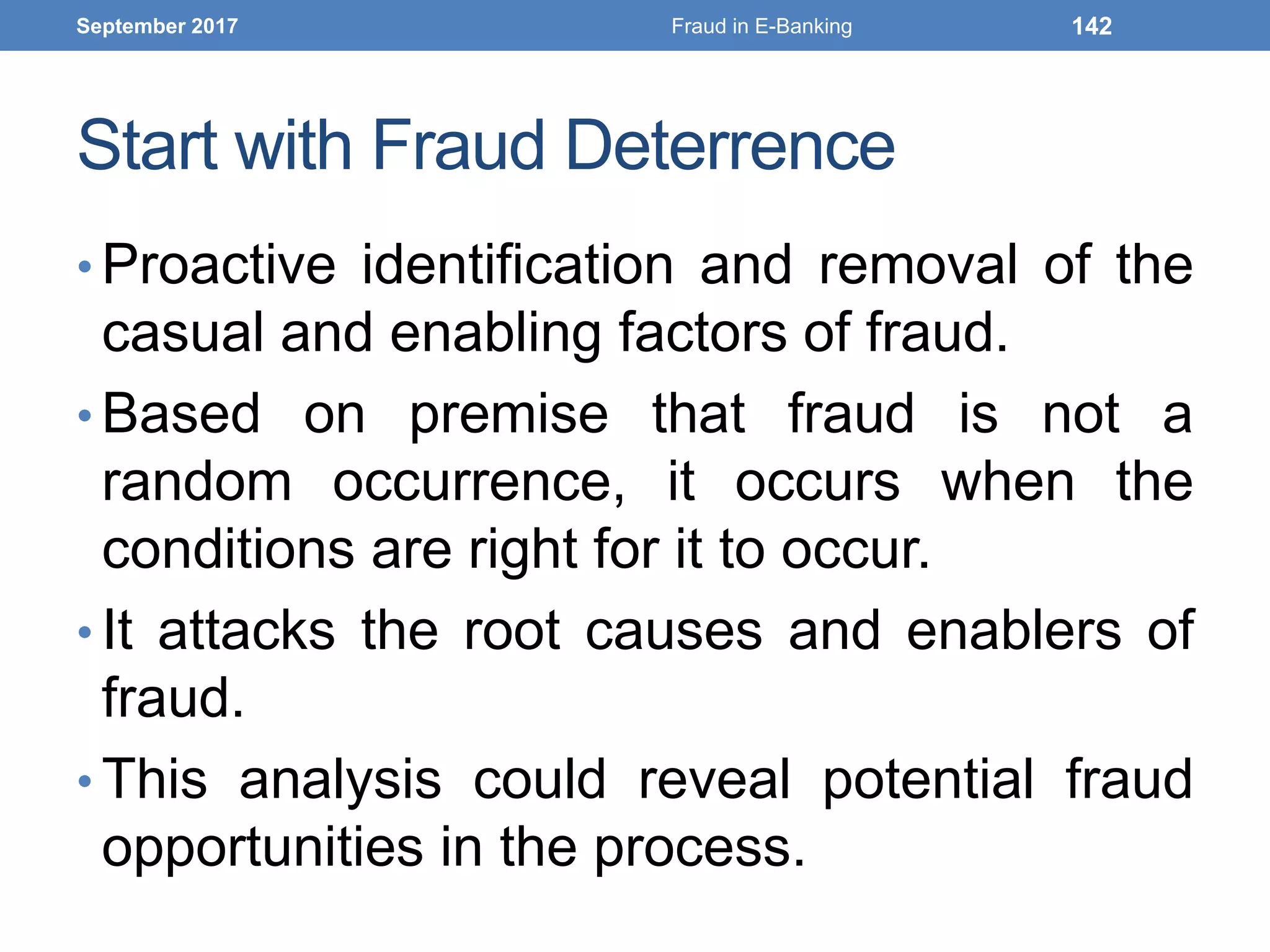 September 2017 Fraud in E-Banking 142

Start with Fraud Deterrence

• Proactive identification and removal of the casual and enabling factors of fraud.

• Based on premise that fraud is not a random occurrence, it occurs when the conditions are right for it to occur.

• It attacks the root causes and enablers of fraud.

• This analysis could reveal potential fraud opportunities in the process.